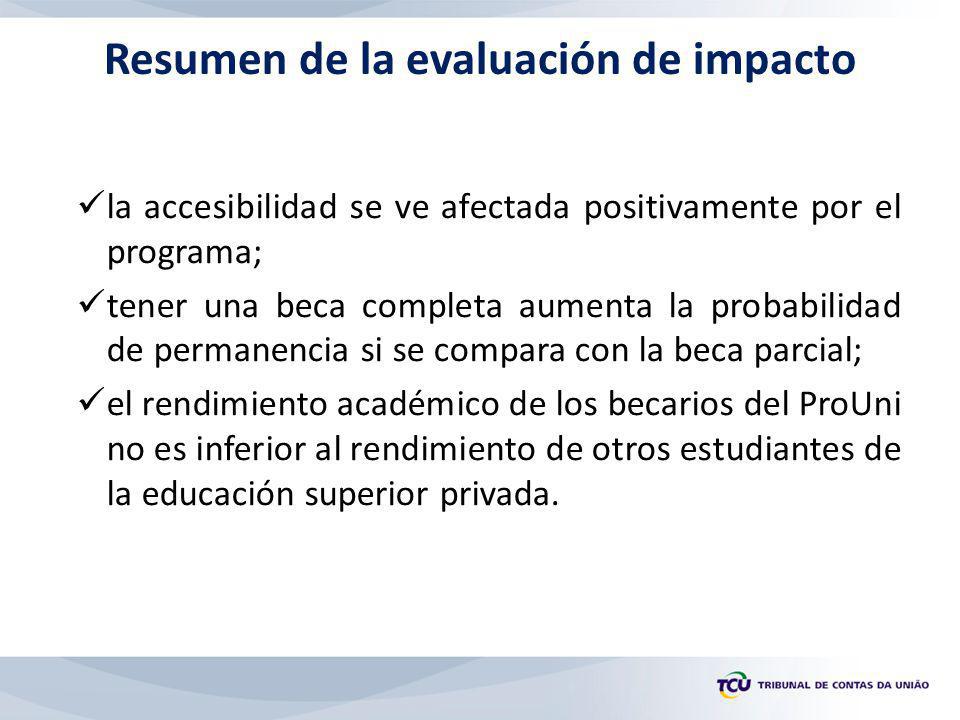 Resumen de la evaluación de impacto

✓ la accesibilidad se ve afectada positivamente por el programa;

✓ tener una beca completa aumenta la probabilidad de permanencia si se compara con la beca parcial;

✓ el rendimiento académico de los becarios del ProUni no es inferior al rendimiento de otros estudiantes de la educación superior privada.

TCU TRIBUNAL DE CONTAS DA UNIÃO